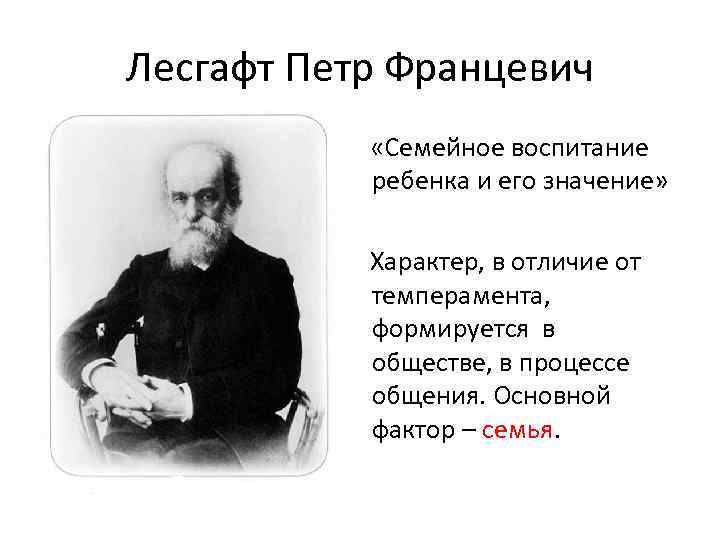 Лесгафт Петр Францевич

«Семейное воспитание ребенка и его значение»

Характер, в отличие от темперамента, формируется в обществе, в процессе общения. Основной фактор – семья.